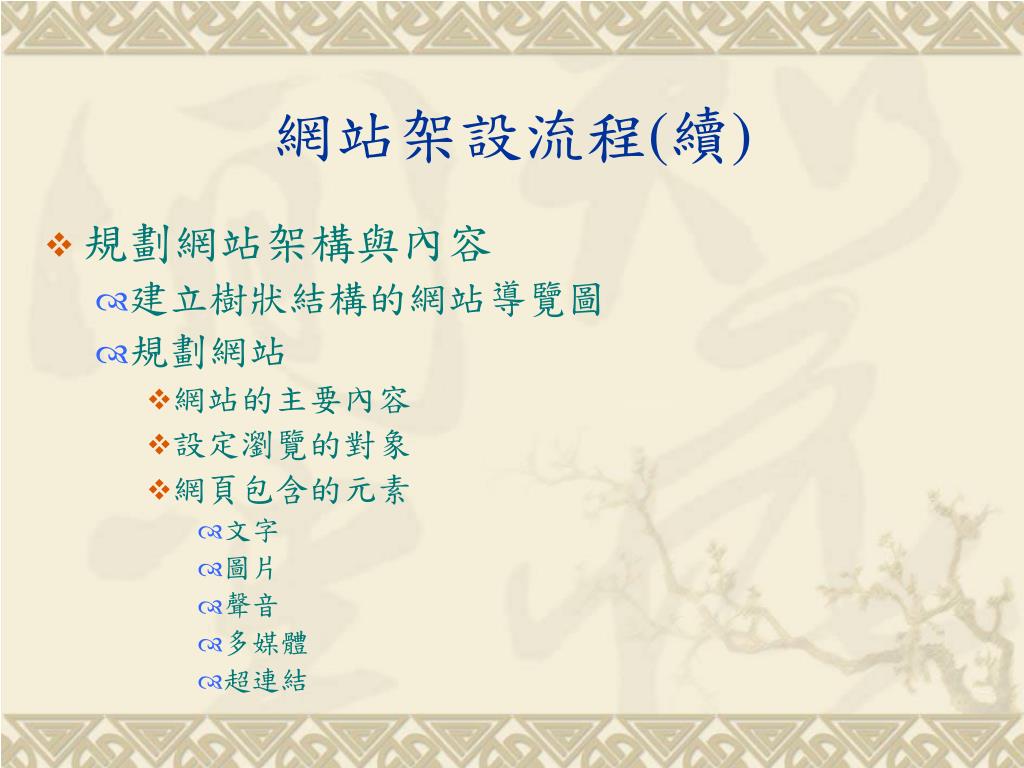 網站架設流程(續)

規劃網站架構與內容

建立樹狀結構的網站導覽圖

規劃網站

網站的主要內容

設定瀏覽的對象

網頁包含的元素

文字

圖片

聲音

多媒體

超連結